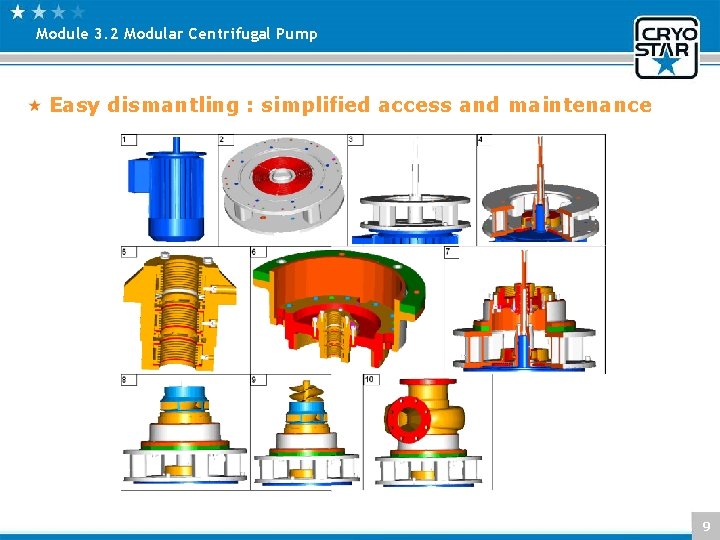 Module 3.2 Modular Centrifugal Pump

CRYO STAR

Easy dismantling : simplified access and maintenance

1

2

3

4

5

6

7

8

9

10

9